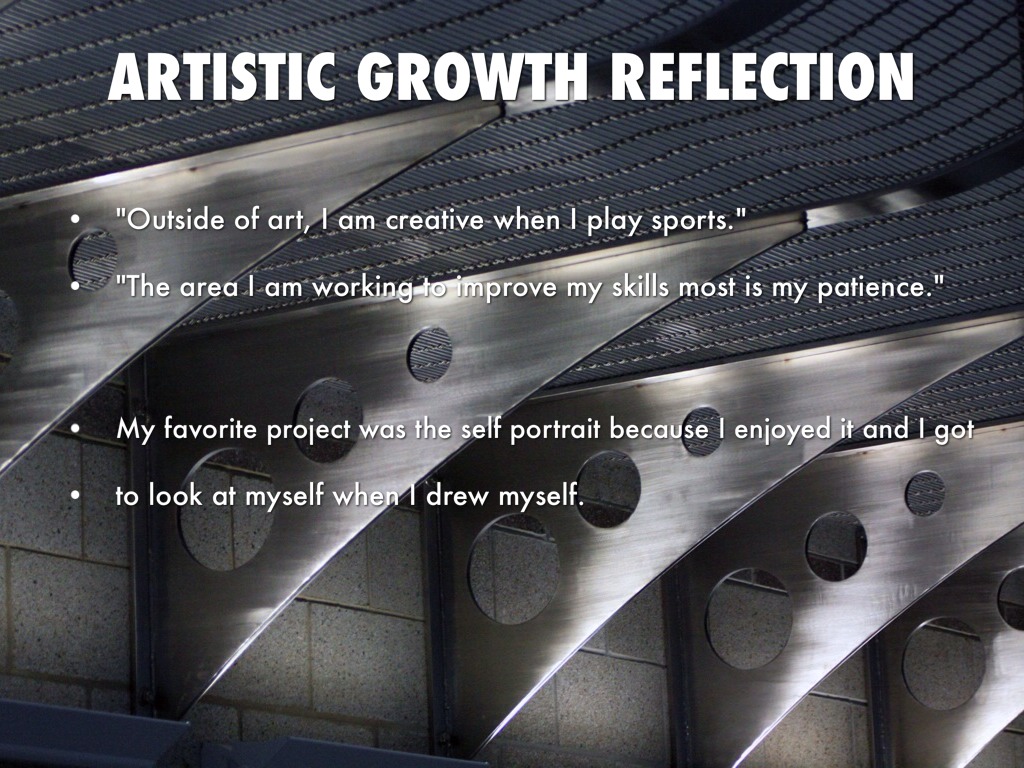 ARTISTIC GROWTH REFLECTION

• "Outside of art, I am creative when I play sports."

• "The area I am working to improve my skills most is my patience."

• My favorite project was the self portrait because I enjoyed it and I got

• to look at myself when I drew myself.